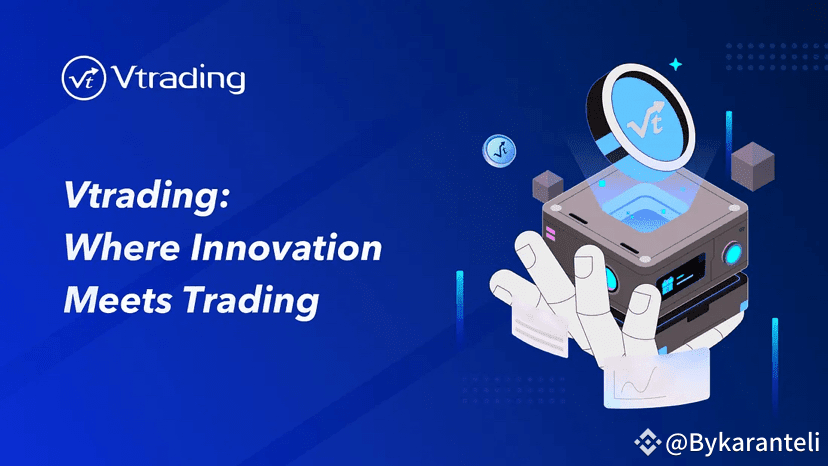 Vtrading

Vtrading:
Where Innovation
Meets Trading

@Bykaranteli